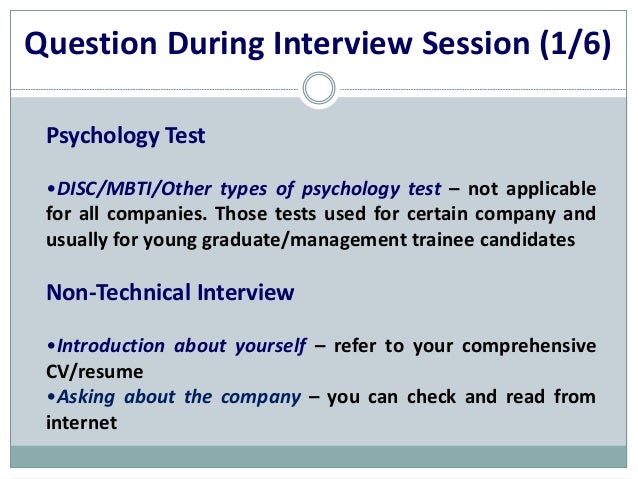 Question During Interview Session (1/6)

Psychology Test

•DISC/MBTI/Other types of psychology test – not applicable for all companies. Those tests used for certain company and usually for young graduate/management trainee candidates

Non-Technical Interview

•Introduction about yourself – refer to your comprehensive CV/resume
•Asking about the company – you can check and read from internet